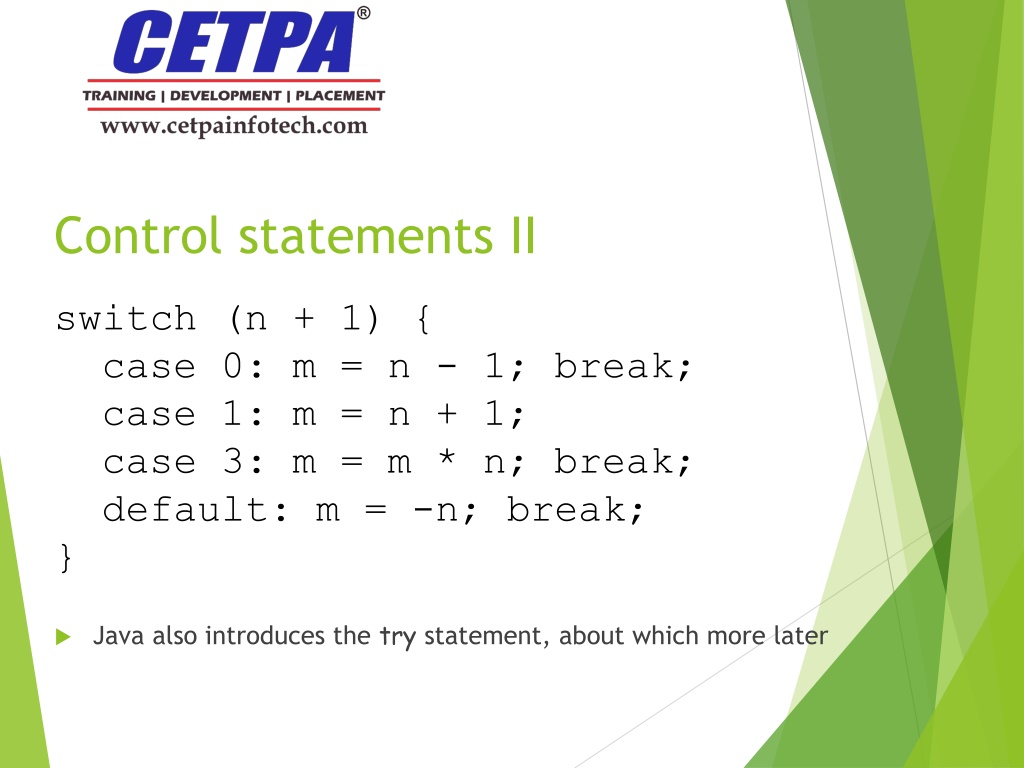 CETPA®
TRAINING | DEVELOPMENT | PLACEMENT
www.cetpainfotech.com

Control statements II

switch (n + 1) {
  case 0: m = n - 1; break;
  case 1: m = n + 1;
  case 3: m = m * n; break;
  default: m = -n; break;
}

Java also introduces the try statement, about which more later